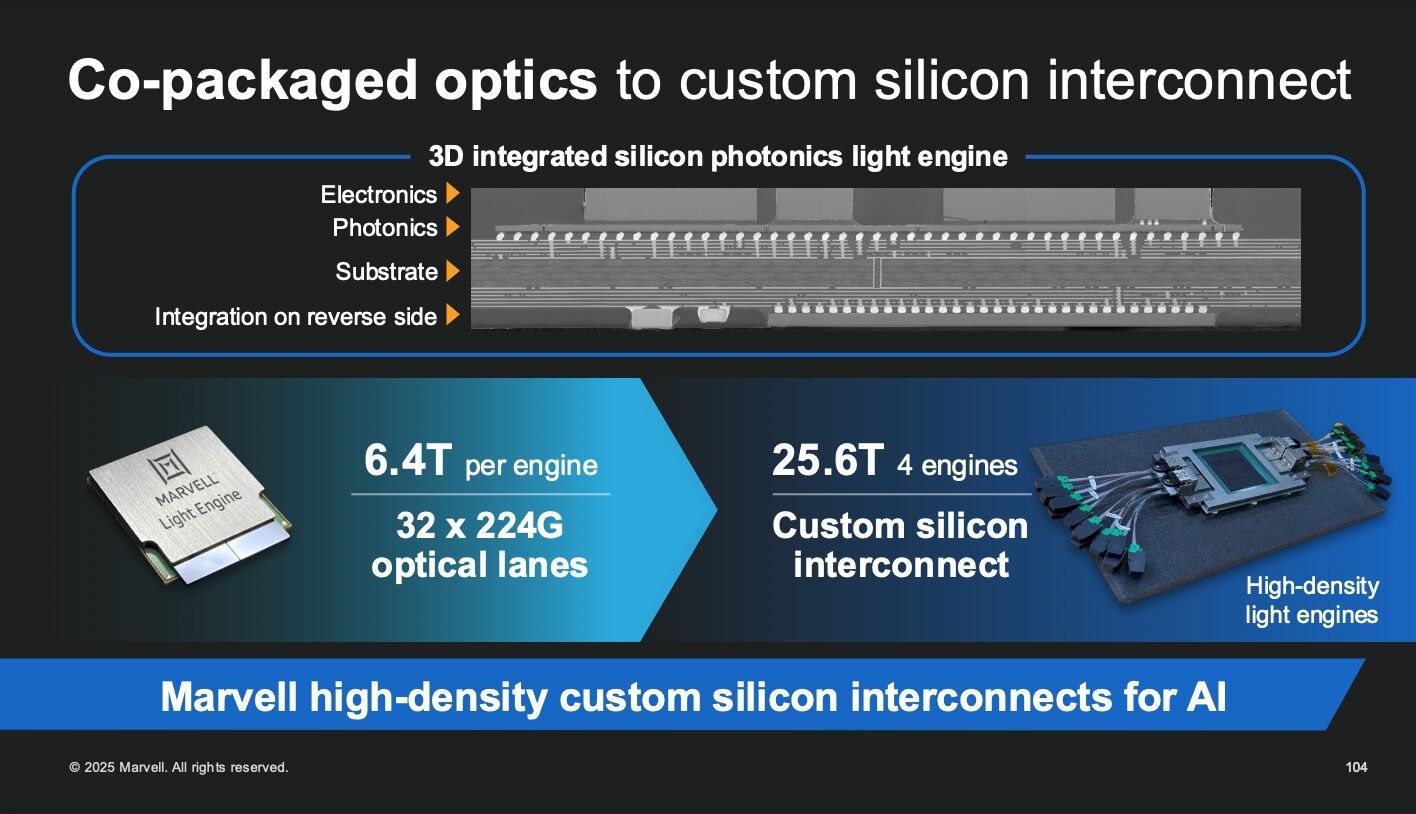 Co-packaged optics to custom silicon interconnect

3D integrated silicon photonics light engine

Electronics
Photonics
Substrate
Integration on reverse side

MARVELL
Light Engine

6.4T per engine

32 x 224G optical lanes

25.6T 4 engines

Custom silicon interconnect

High-density light engines

Marvell high-density custom silicon interconnects for AI

© 2025 Marvell. All rights reserved.

104